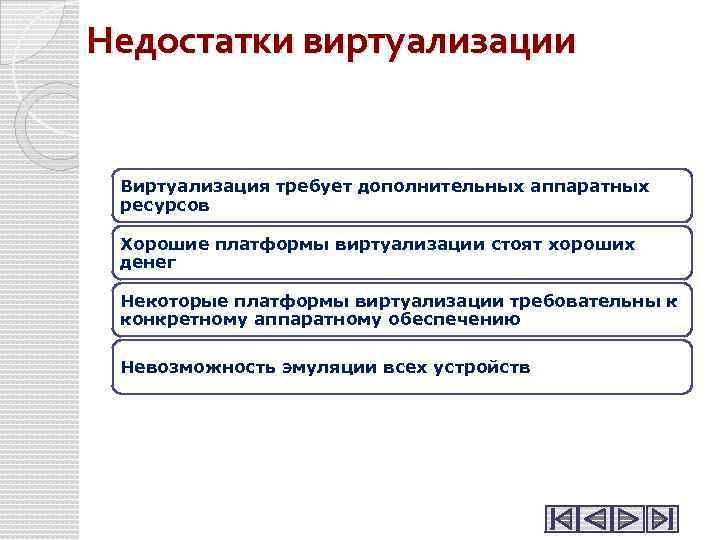 Недостатки виртуализации

Виртуализация требует дополнительных аппаратных ресурсов

Хорошие платформы виртуализации стоят хороших денег

Некоторые платформы виртуализации требовательны к конкретному аппаратному обеспечению

Невозможность эмуляции всех устройств